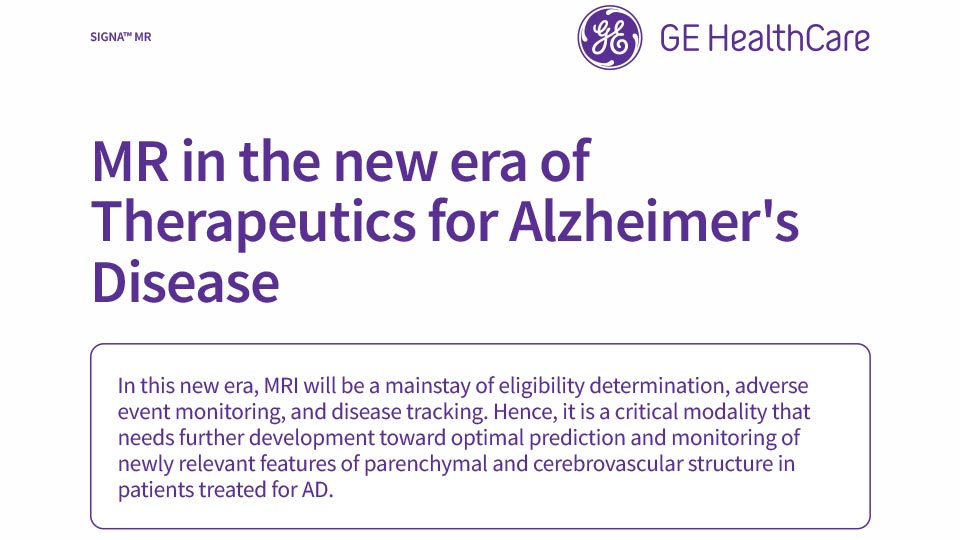 SIGNA™ MR

GE HealthCare

MR in the new era of Therapeutics for Alzheimer's Disease

In this new era, MRI will be a mainstay of eligibility determination, adverse event monitoring, and disease tracking. Hence, it is a critical modality that needs further development toward optimal prediction and monitoring of newly relevant features of parenchymal and cerebrovascular structure in patients treated for AD.